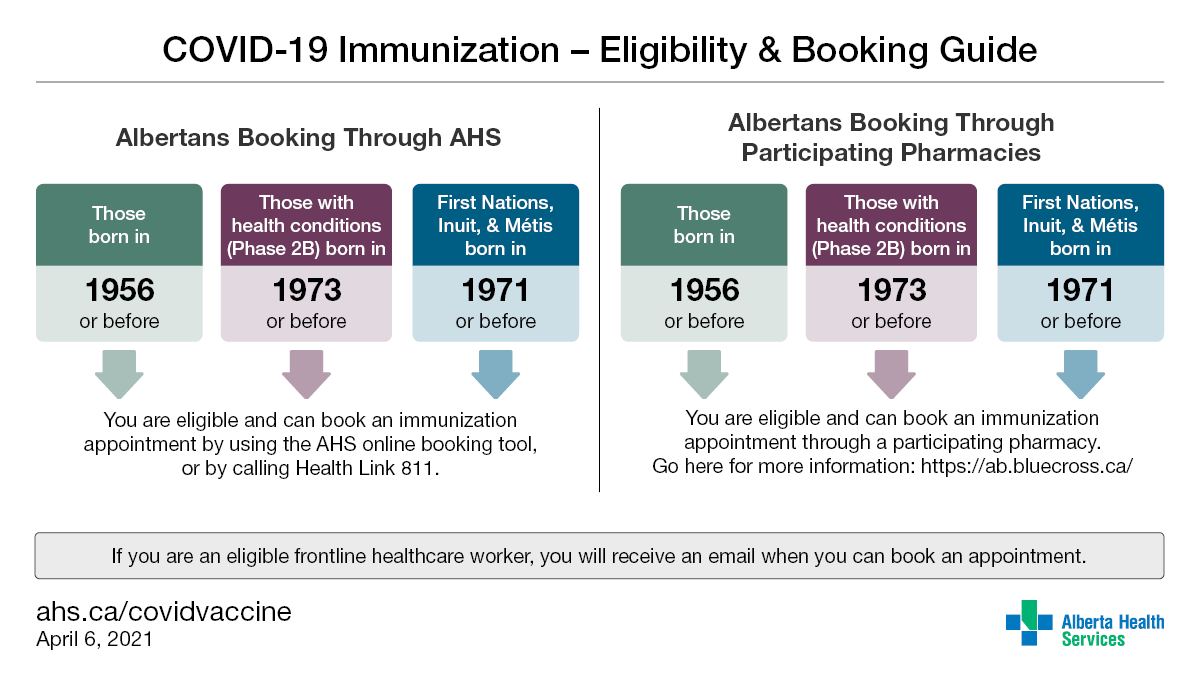 COVID-19 Immunization – Eligibility & Booking Guide

Albertans Booking Through AHS

Those born in

1956
or before

Those with health conditions (Phase 2B) born in

1973
or before

First Nations, Inuit, & Métis born in

1971
or before

You are eligible and can book an immunization appointment by using the AHS online booking tool, or by calling Health Link 811.

Albertans Booking Through Participating Pharmacies

Those born in

1956
or before

Those with health conditions (Phase 2B) born in

1973
or before

First Nations, Inuit, & Métis born in

1971
or before

You are eligible and can book an immunization appointment through a participating pharmacy. Go here for more information: https://ab.bluecross.ca/

If you are an eligible frontline healthcare worker, you will receive an email when you can book an appointment.

ahs.ca/covidvaccine
April 6, 2021

Alberta Health Services